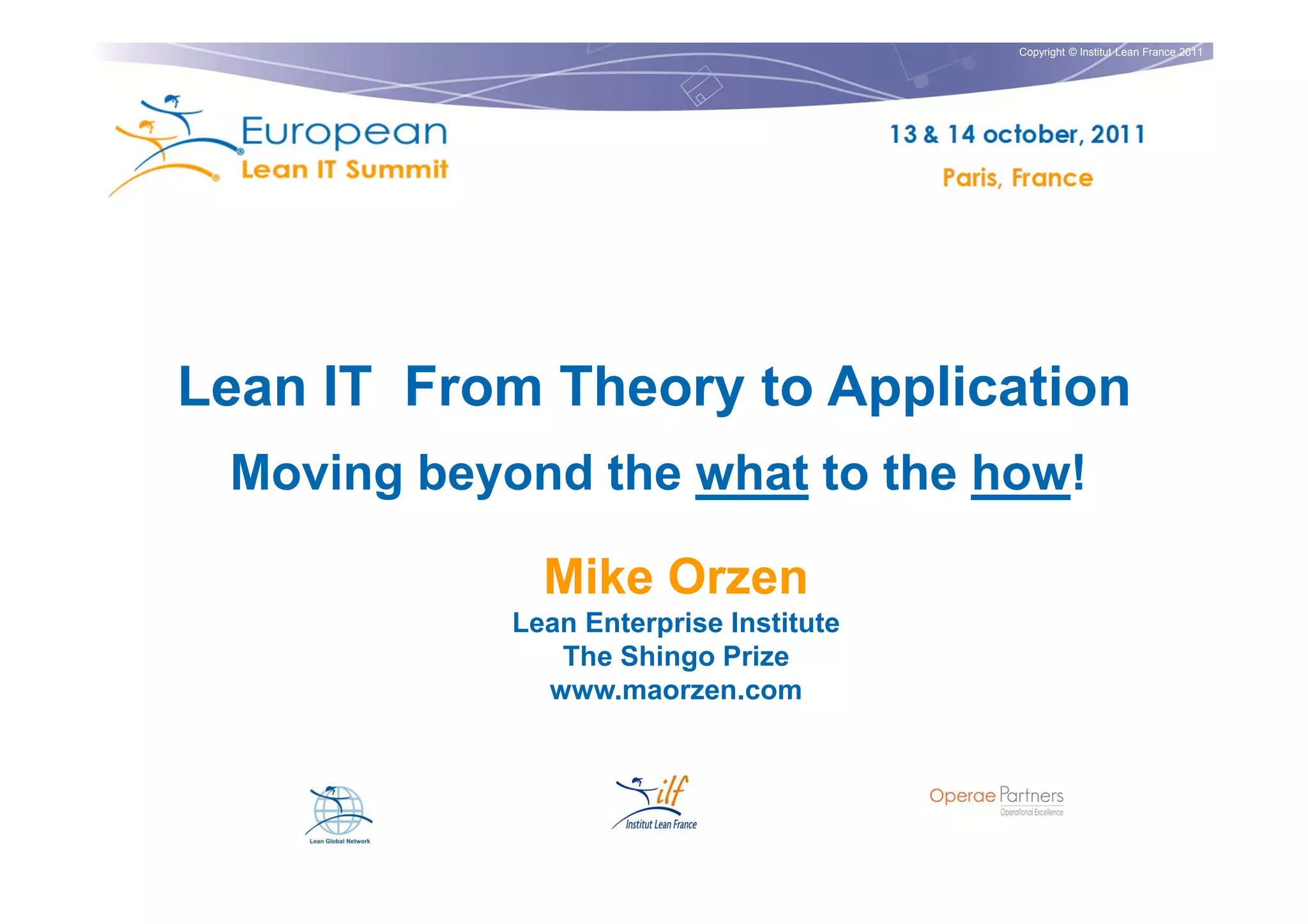 Copyright © Institut Lean France 2011

European
Lean IT Summit

13 & 14 october, 2011
Paris, France

Lean IT From Theory to Application

Moving beyond the what to the how!

Mike Orzen
Lean Enterprise Institute
The Shingo Prize
www.maorzen.com

Lean Global Network

ilf
Institut Lean France

Operae Partners
Operational Excellence